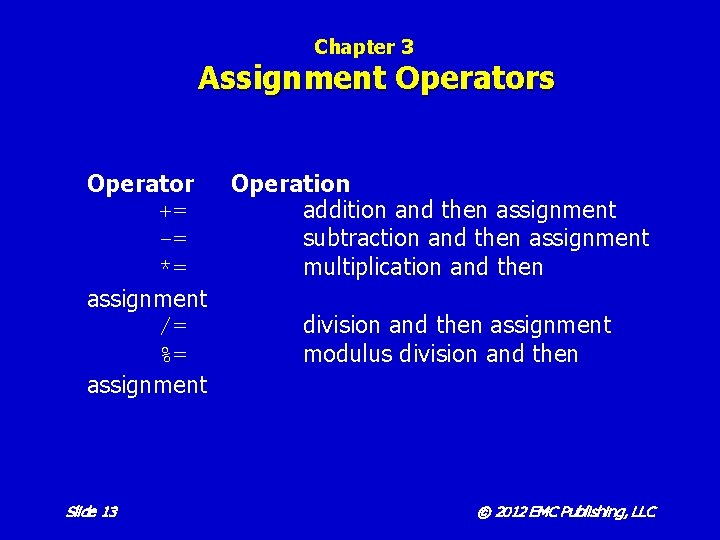 Chapter 3
Assignment Operators

| Operator | Operation |
|---|---|
| += | addition and then assignment |
| -= | subtraction and then assignment |
| *= | multiplication and then assignment |
| /= | division and then assignment |
| %= | modulus division and then assignment |

Slide 13

© 2012 EMC Publishing, LLC